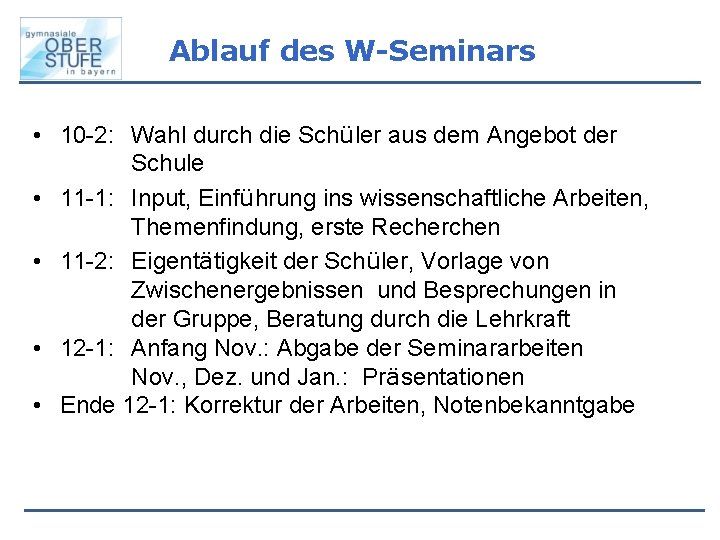 gymnasiale
OBER
STUFE
in bayern

Ablauf des W-Seminars

• 10-2: Wahl durch die Schüler aus dem Angebot der Schule

• 11-1: Input, Einführung ins wissenschaftliche Arbeiten, Themenfindung, erste Recherchen

• 11-2: Eigentätigkeit der Schüler, Vorlage von Zwischenergebnissen und Besprechungen in der Gruppe, Beratung durch die Lehrkraft

• 12-1: Anfang Nov.: Abgabe der Seminararbeiten
Nov., Dez. und Jan.: Präsentationen

• Ende 12-1: Korrektur der Arbeiten, Notenbekanntgabe